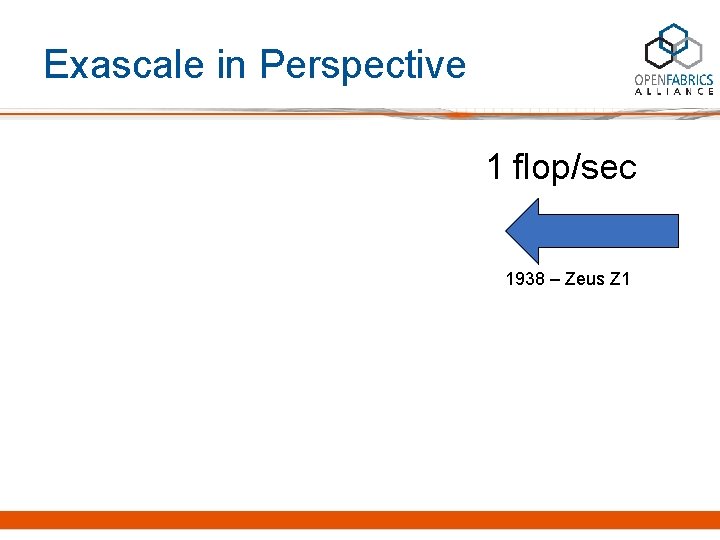 Exascale in Perspective

OPENFABRICS
ALLIANCE

1 flop/sec

1938 – Zeus Z1